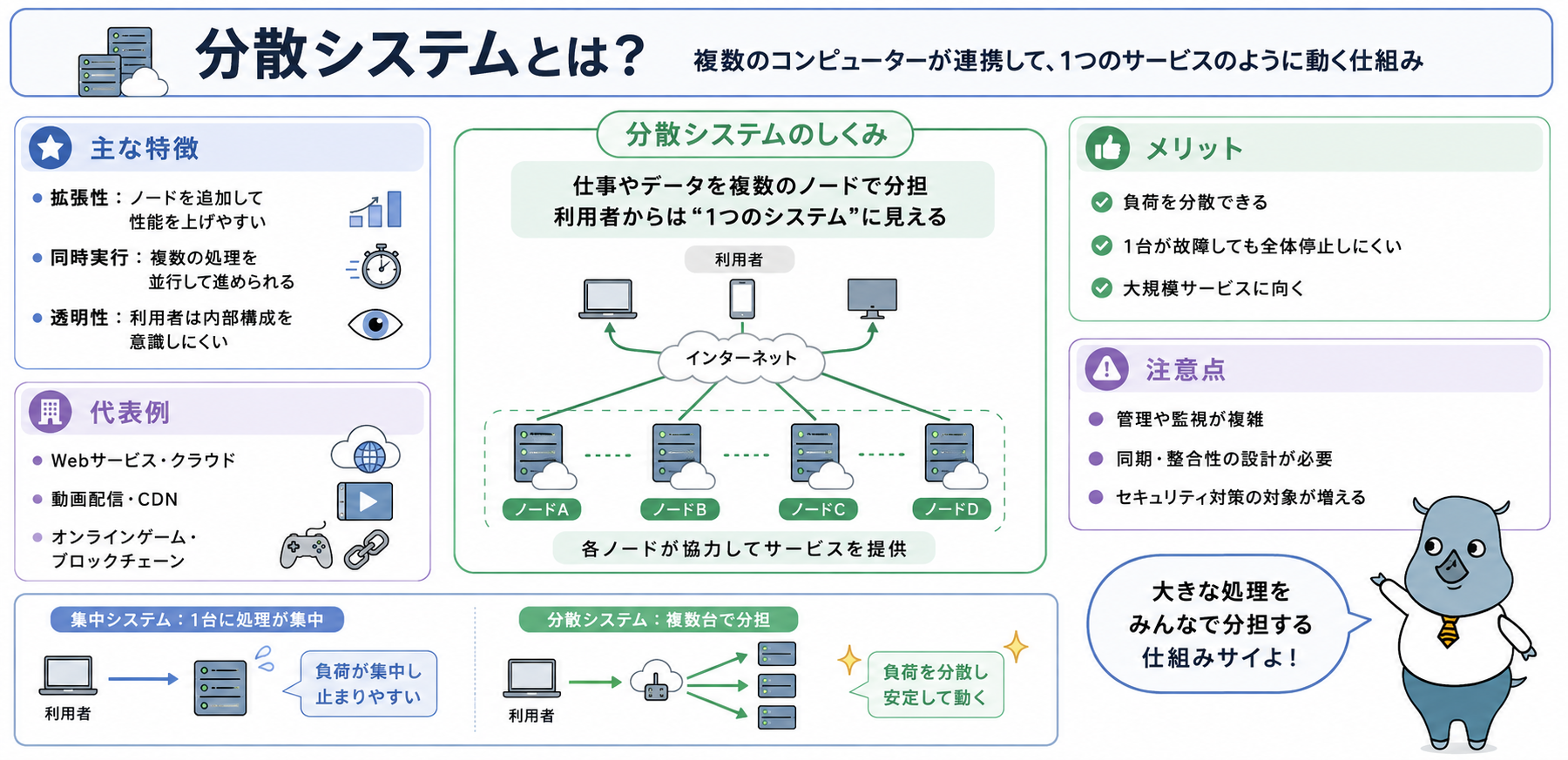 分散システムとは？

複数のコンピューターが連携して、1つのサービスのように動く仕組み

主な特徴

● 拡張性：ノードを追加して性能を上げやすい

● 同時実行：複数の処理を並行して進められる

● 透明性：利用者は内部構成を意識しにくい

代表例

● Webサービス・クラウド

● 動画配信・CDN

● オンラインゲーム・ブロックチェーン

分散システムのしくみ

仕事やデータを複数のノードで分担
利用者からは“1つのシステム”に見える

利用者

インターネット

ノードA

ノードB

ノードC

ノードD

各ノードが協力してサービスを提供

メリット

負荷を分散できる

1台が故障しても全体停止しにくい

大規模サービスに向く

注意点

● 管理や監視が複雑

● 同期・整合性の設計が必要

● セキュリティ対策の対象が増える

集中システム：1台に処理が集中

利用者

負荷が集中し止まりやすい

分散システム：複数台で分担

利用者

負荷を分散し安定して動く

大きな処理をみんなで分担する仕組みサイよ！